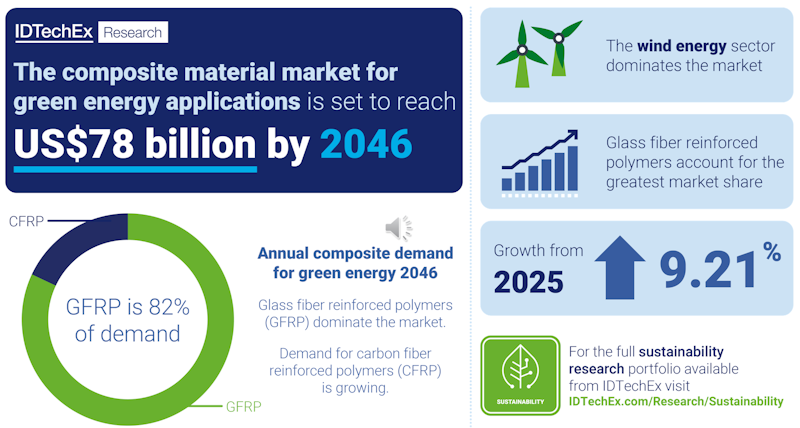 IDTechEx Research

The composite material market for green energy applications is set to reach

US$78 billion by 2046

CFRP

GFRP is 82% of demand

GFRP

Annual composite demand for green energy 2046

Glass fiber reinforced polymers (GFRP) dominate the market.

Demand for carbon fiber reinforced polymers (CFRP) is growing.

The wind energy sector dominates the market

Glass fiber reinforced polymers account for the greatest market share

Growth from 2025 9.21%

SUSTAINABILITY

For the full sustainability research portfolio available from IDTechEx visit IDTechEx.com/Research/Sustainability